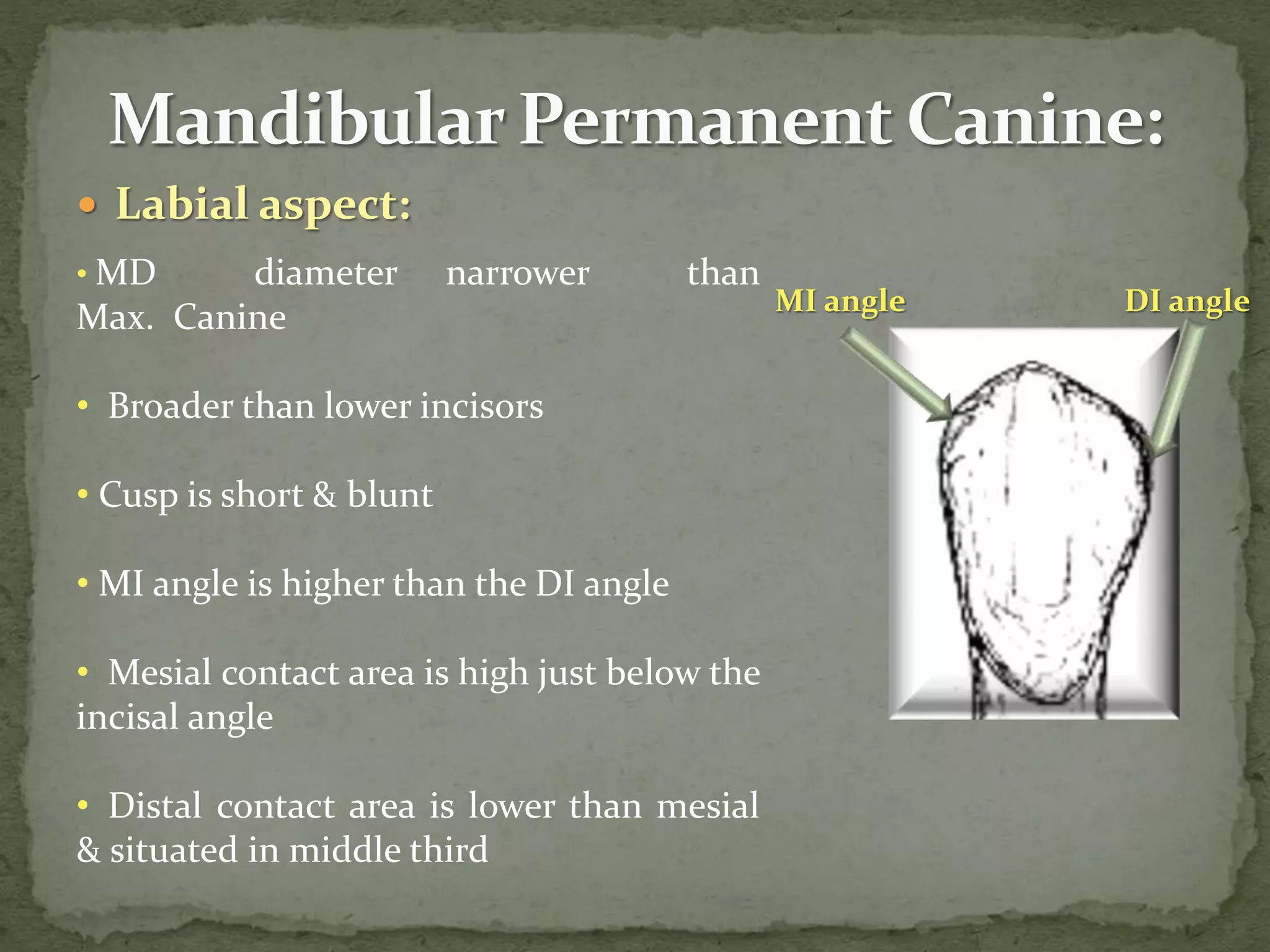 Mandibular Permanent Canine:

• Labial aspect:

• MD diameter narrower than Max. Canine

• Broader than lower incisors

• Cusp is short & blunt

• MI angle is higher than the DI angle

• Mesial contact area is high just below the incisal angle

• Distal contact area is lower than mesial & situated in middle third

MI angle

DI angle